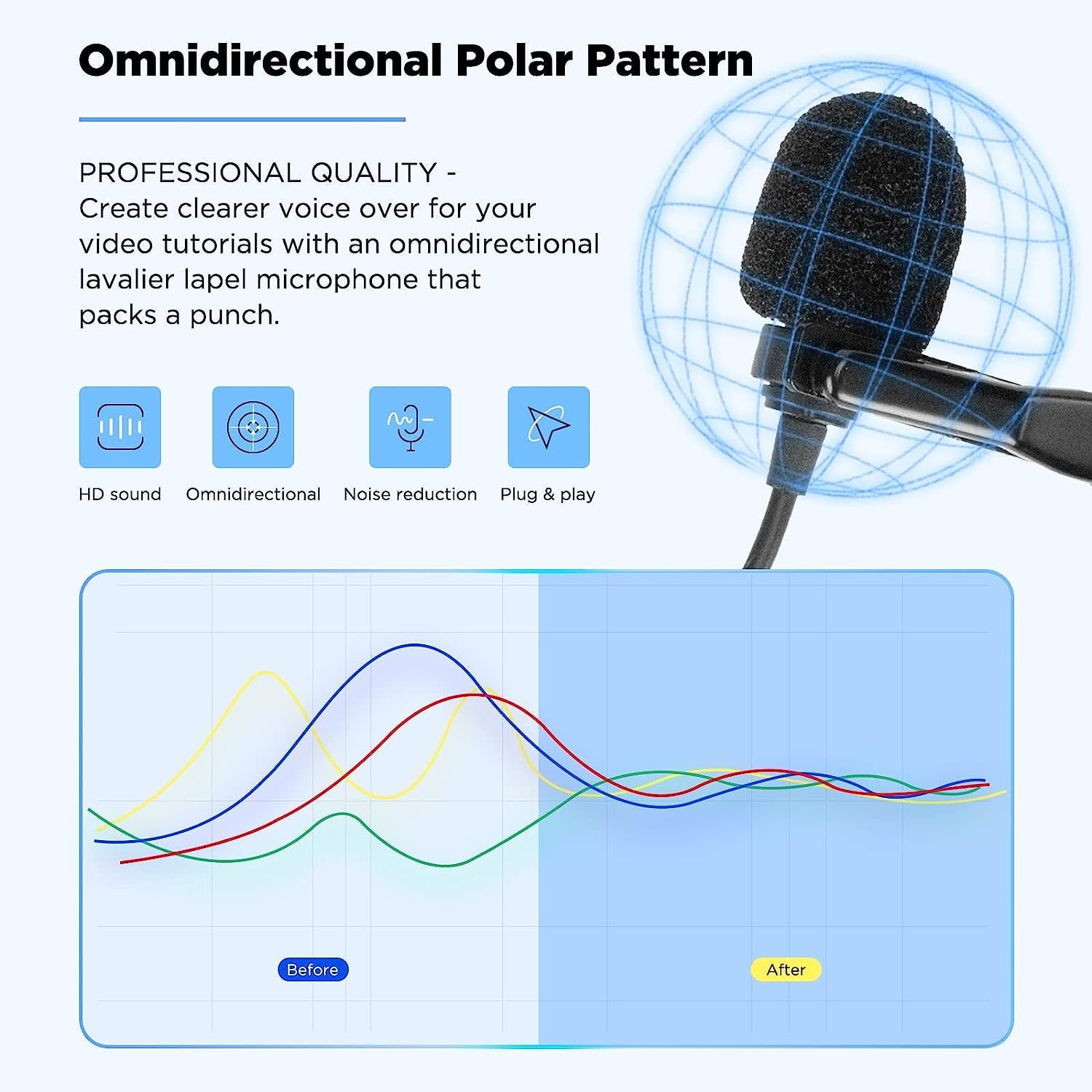 Omnidirectional Polar Pattern

PROFESSIONAL QUALITY - Create clearer voice over for your video tutorials with an omnidirectional lavalier lapel microphone that packs a punch.

HD sound

Omnidirectional

Noise reduction

Plug & play

Before

After